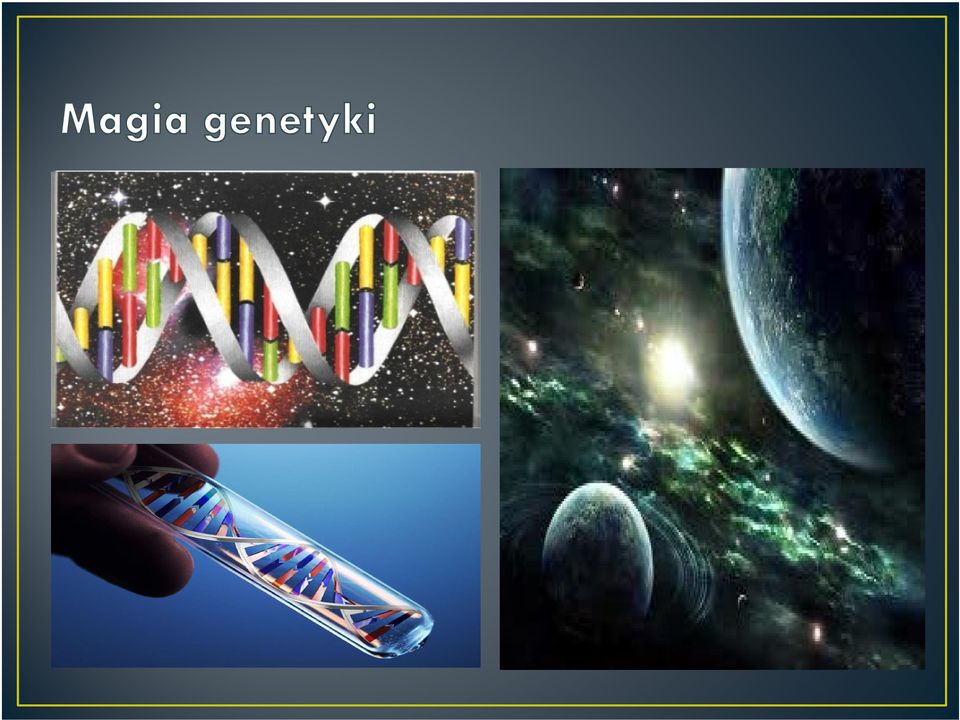 Magia genetyki